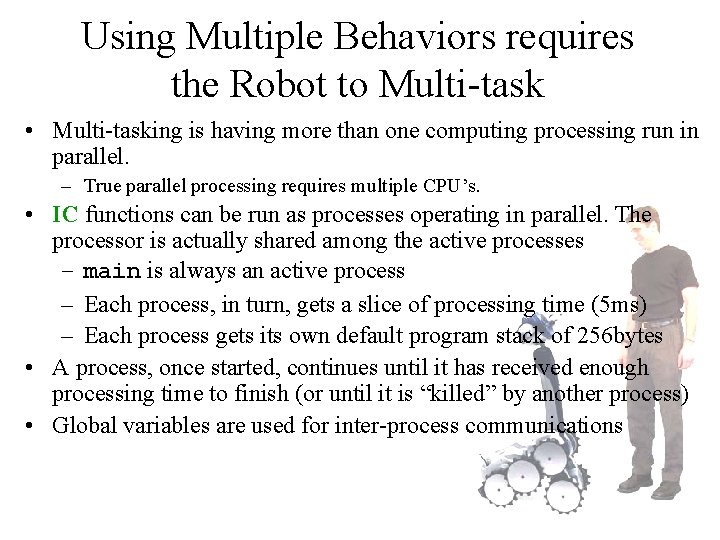 Using Multiple Behaviors requires the Robot to Multi-task

• Multi-tasking is having more than one computing processing run in parallel.
– True parallel processing requires multiple CPU's.

• IC functions can be run as processes operating in parallel. The processor is actually shared among the active processes
– main is always an active process
– Each process, in turn, gets a slice of processing time (5ms)
– Each process gets its own default program stack of 256bytes

• A process, once started, continues until it has received enough processing time to finish (or until it is "killed" by another process)

• Global variables are used for inter-process communications